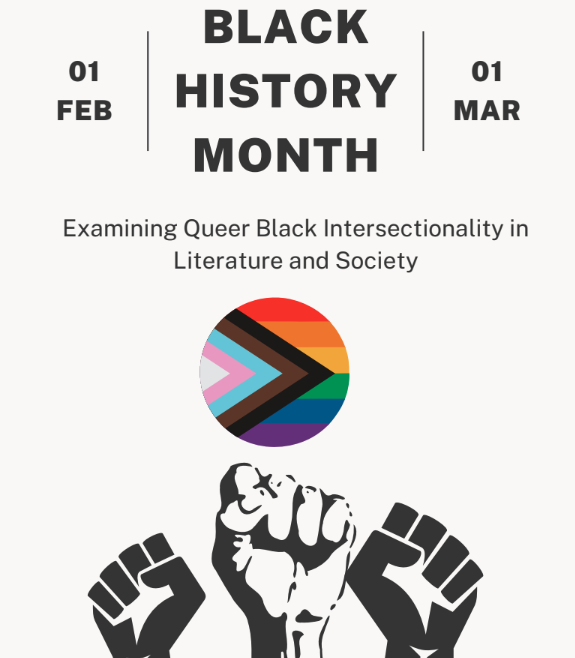 01
FEB

BLACK
HISTORY
MONTH

01
MAR

Examining Queer Black Intersectionality in Literature and Society